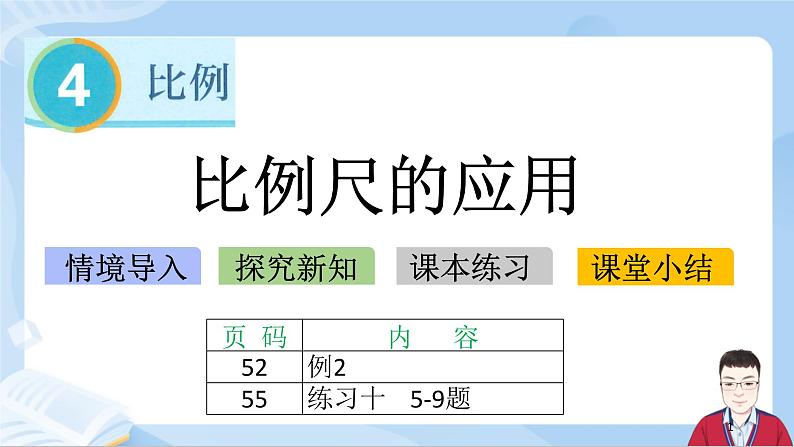 4 比例

比例尺的应用

情境导入 探究新知 课本练习 课堂小结

| 页 码 | 内 容 |
|---|---|
| 52 | 例2 |
| 55 | 练习十 5-9题 |

1